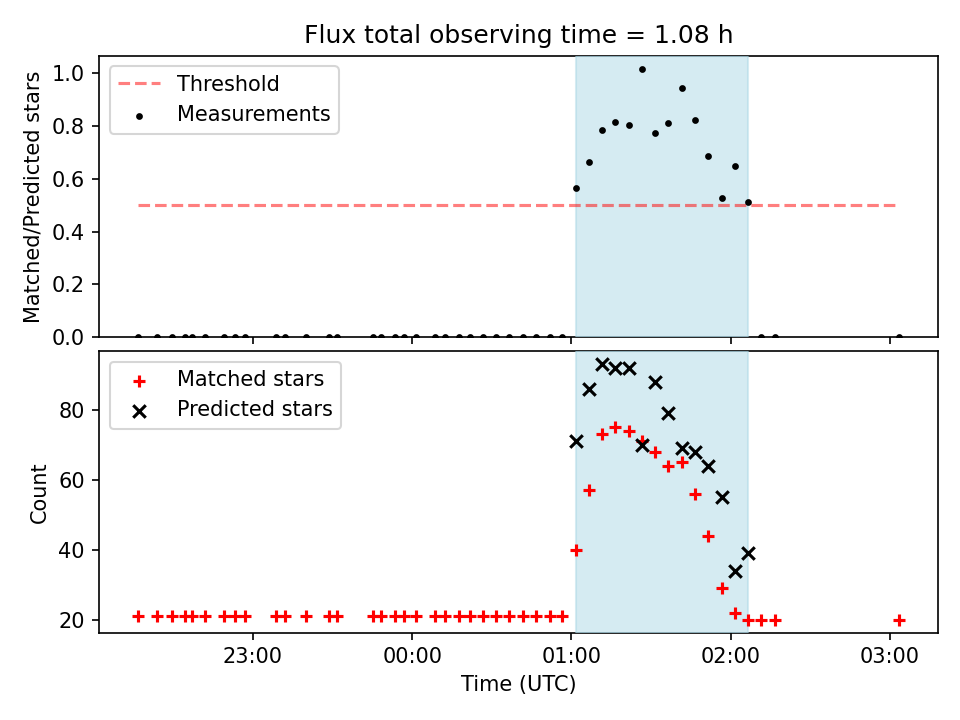 Flux total observing time = 1.08 h

Threshold
Measurements

Matched/Predicted stars

1.0
0.8
0.6
0.4
0.2
0.0

Matched stars
Predicted stars

Count

80
60
40
20

23:00
00:00
01:00
02:00
03:00

Time (UTC)